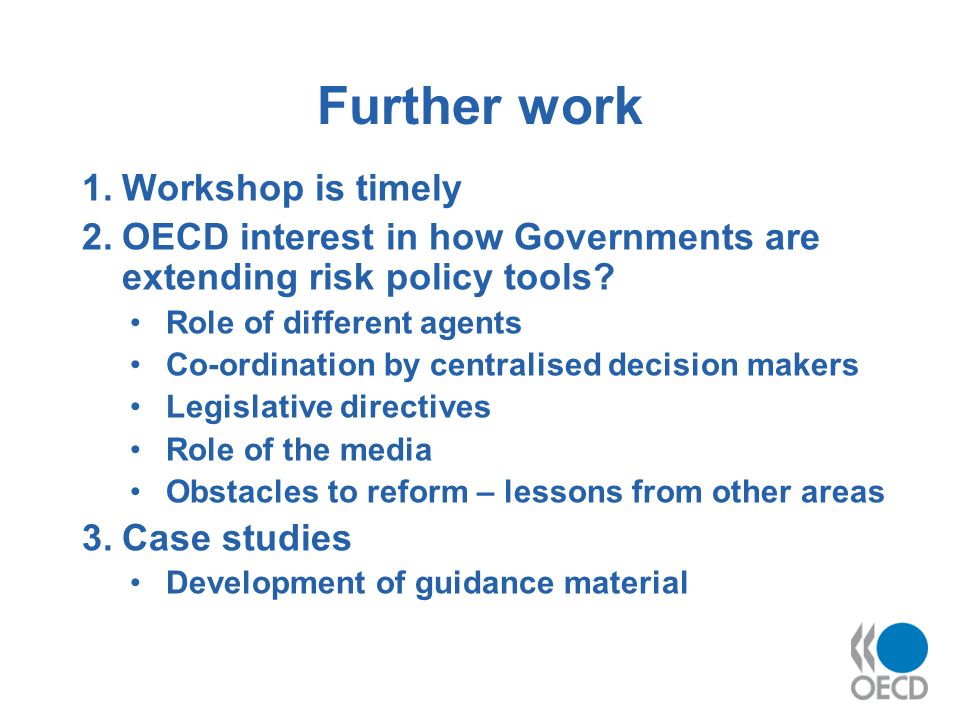 Further work

1. Workshop is timely
2. OECD interest in how Governments are extending risk policy tools?
   • Role of different agents
   • Co-ordination by centralised decision makers
   • Legislative directives
   • Role of the media
   • Obstacles to reform – lessons from other areas
3. Case studies
   • Development of guidance material

OECD